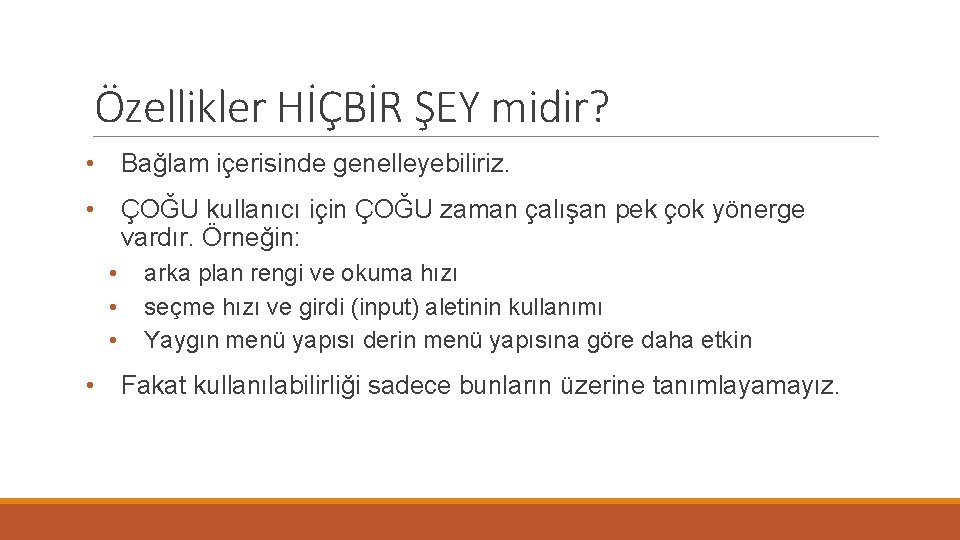 Özellikler HİÇBİR ŞEY midir?

• Bağlam içerisinde genelleyebiliriz.

• ÇOĞU kullanıcı için ÇOĞU zaman çalışan pek çok yönerge vardır. Örneğin:
  • arka plan rengi ve okuma hızı
  • seçme hızı ve girdi (input) aletinin kullanımı
  • Yaygın menü yapısı derin menü yapısına göre daha etkin

• Fakat kullanılabilirliği sadece bunların üzerine tanımlayamayız.